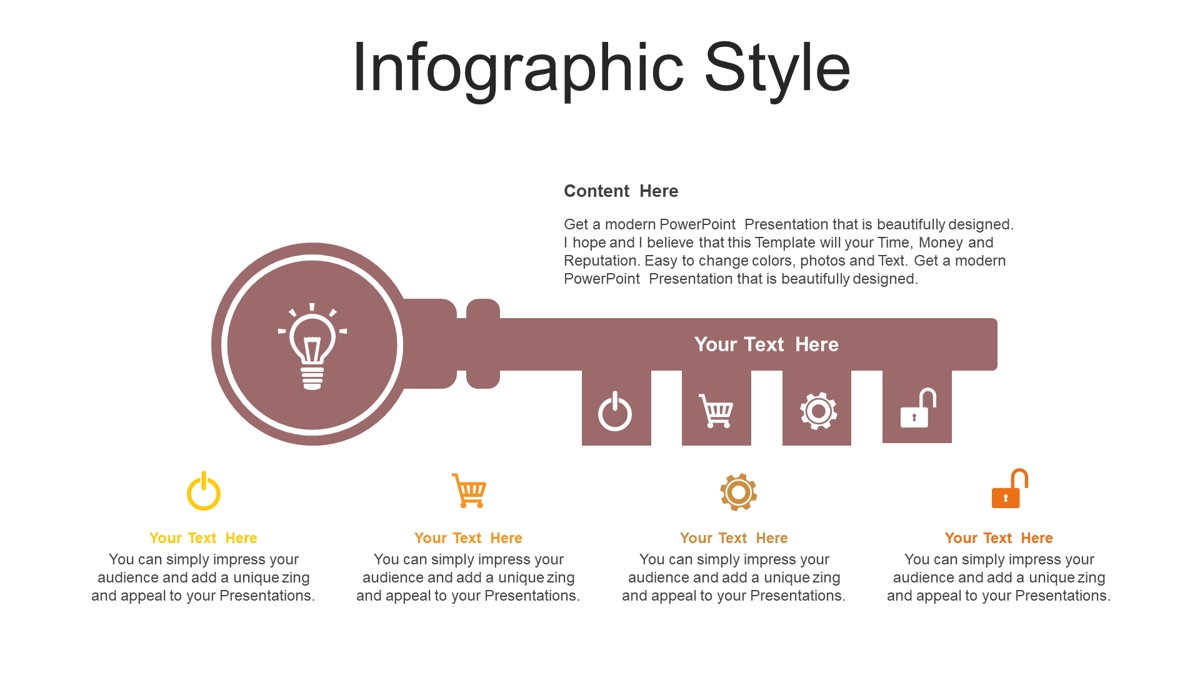 Infographic Style

Content Here

Get a modern PowerPoint Presentation that is beautifully designed. I hope and I believe that this Template will your Time, Money and Reputation. Easy to change colors, photos and Text. Get a modern PowerPoint Presentation that is beautifully designed.

Your Text Here

Your Text Here
You can simply impress your audience and add a unique zing and appeal to your Presentations.

Your Text Here
You can simply impress your audience and add a unique zing and appeal to your Presentations.

Your Text Here
You can simply impress your audience and add a unique zing and appeal to your Presentations.

Your Text Here
You can simply impress your audience and add a unique zing and appeal to your Presentations.